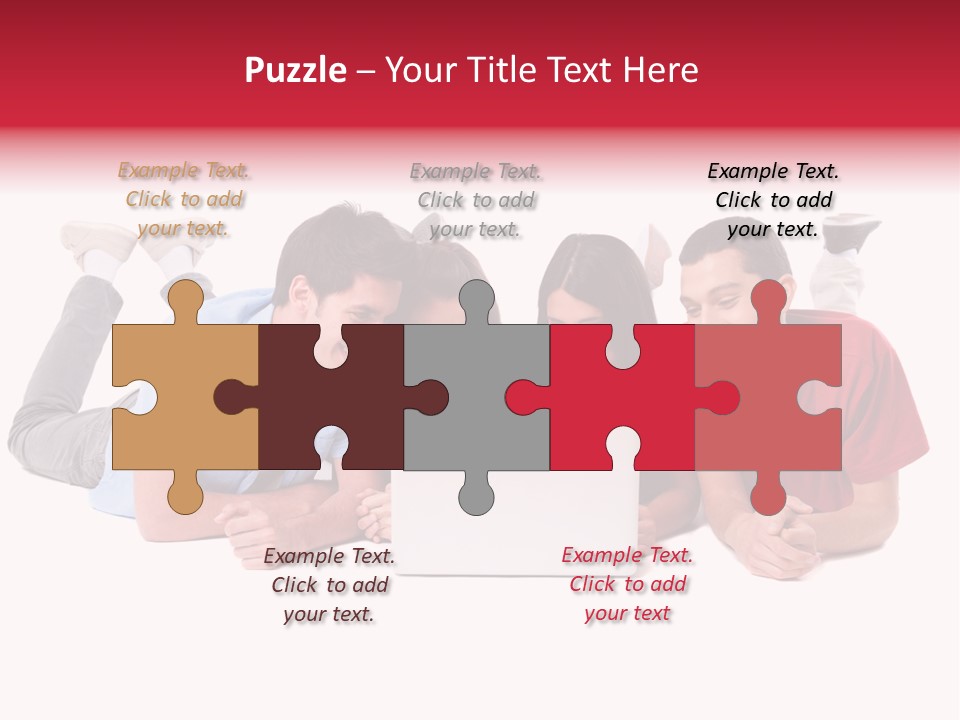 Puzzle – Your Title Text Here

Example Text. Click to add your text.

Example Text. Click to add your text.

Example Text. Click to add your text.

Example Text. Click to add your text.

Example Text. Click to add your text